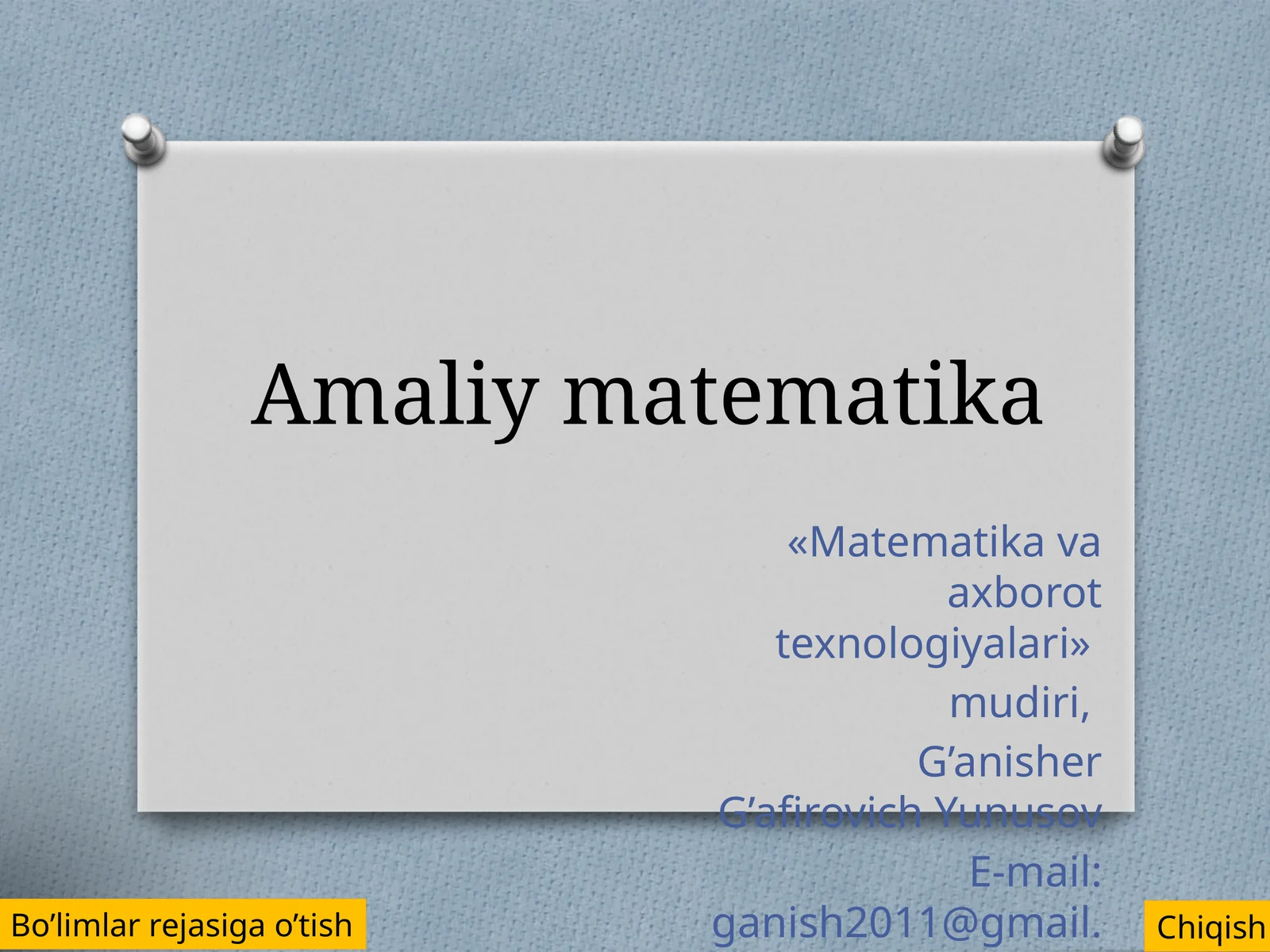 Amaliy matematika

«Matematika va axborot texnologiyalari»

mudiri,

G’anisher G’afirovich Yunusov

E-mail: ganish2011@gmail.

Bo’limlar rejasiga o’tish

Chiqish